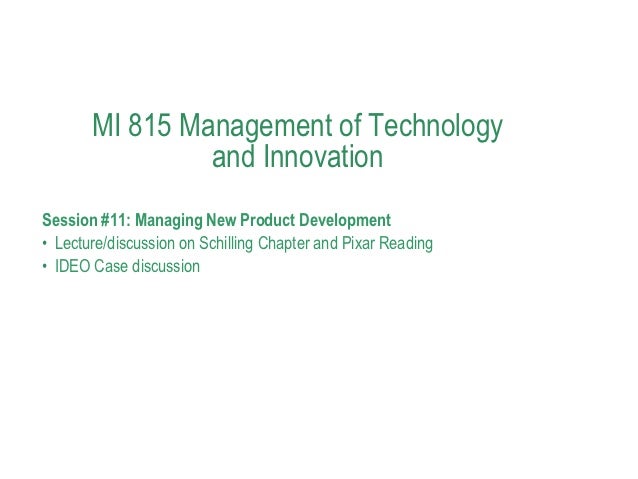 MI 815 Management of Technology and Innovation

Session #11: Managing New Product Development
• Lecture/discussion on Schilling Chapter and Pixar Reading
• IDEO Case discussion